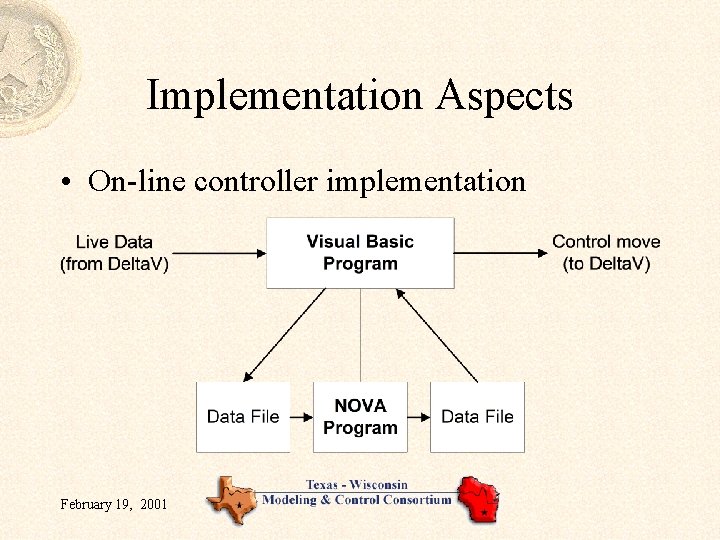 Implementation Aspects

• On-line controller implementation

Live Data (from DeltaV)

Visual Basic Program

Control move (to DeltaV)

Data File

NOVA Program

Data File

February 19, 2001

Texas - Wisconsin
Modeling & Control Consortium